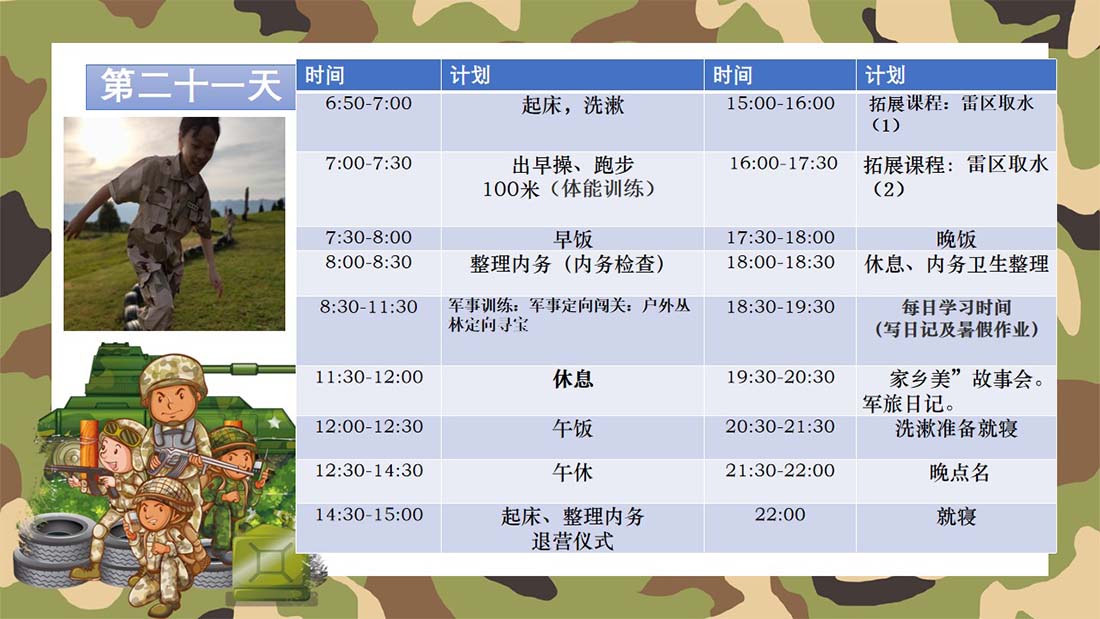 第二十一天

| 时间 | 计划 | 时间 | 计划 |
|---|---|---|---|
| 6:50-7:00 | 起床，洗漱 | 15:00-16:00 | 拓展课程：雷区取水（1） |
| 7:00-7:30 | 出早操、跑步 100米（体能训练） | 16:00-17:30 | 拓展课程：雷区取水（2） |
| 7:30-8:00 | 早饭 | 17:30-18:00 | 晚饭 |
| 8:00-8:30 | 整理内务（内务检查） | 18:00-18:30 | 休息、内务卫生整理 |
| 8:30-11:30 | 军事训练：军事定向闯关：户外丛林定向寻宝 | 18:30-19:30 | 每日学习时间（写日记及暑假作业） |
| 11:30-12:00 | 休息 | 19:30-20:30 | 家乡美”故事会。军旅日记。 |
| 12:00-12:30 | 午饭 | 20:30-21:30 | 洗漱准备就寝 |
| 12:30-14:30 | 午休 | 21:30-22:00 | 晚点名 |
| 14:30-15:00 | 起床、整理内务 退营仪式 | 22:00 | 就寝 |